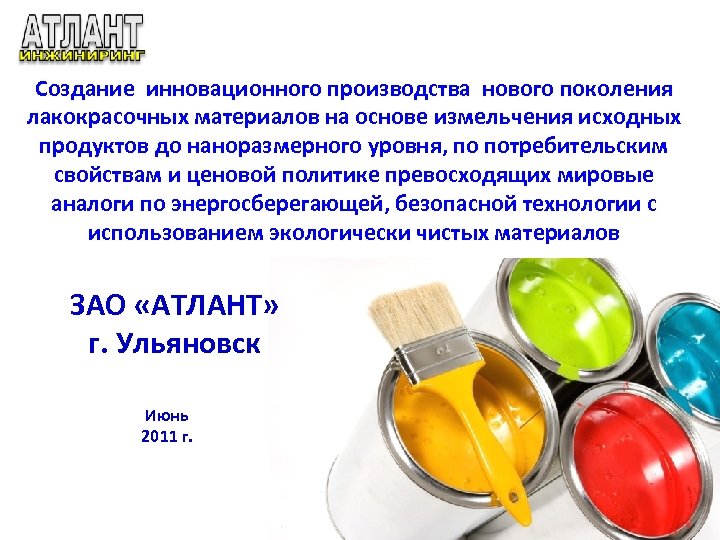 АТЛАНТ
ИНЖИНИРИНГ

Создание инновационного производства нового поколения лакокрасочных материалов на основе измельчения исходных продуктов до наноразмерного уровня, по потребительским свойствам и ценовой политике превосходящих мировые аналоги по энергосберегающей, безопасной технологии с использованием экологически чистых материалов

ЗАО «АТЛАНТ»
г. Ульяновск

Июнь
2011 г.